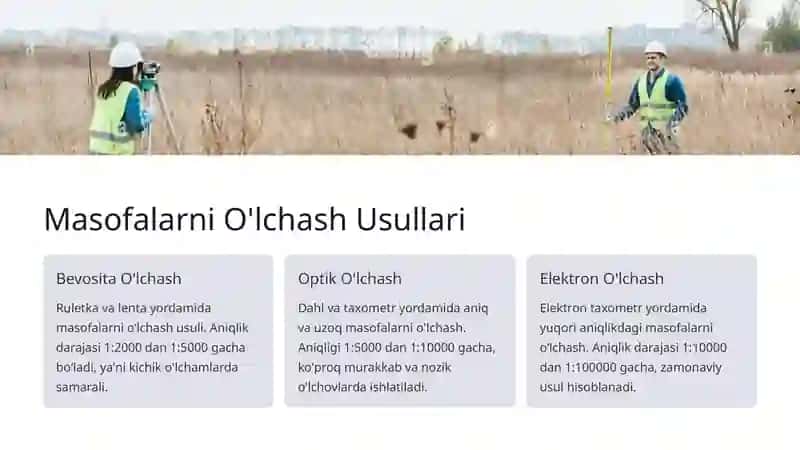 Masofalarni O'lchash Usullari

Bevosita O'lchash

Ruletka va lenta yordamida masofalarni o'lchash usuli. Aniqlik darajasi 1:2000 dan 1:5000 gacha bo'ladi, ya'ni kichik o'lchamlarda samarali.

Optik O'lchash

Dahl va taxometr yordamida aniq va uzoq masofalarni o'lchash. Aniqligi 1:5000 dan 1:10000 gacha, ko'proq murakkab va nozik o'lchovlarda ishlatiladi.

Elektron O'lchash

Elektron taxometr yordamida yuqori aniqlikdagi masofalarni o'lchash. Aniqlik darajasi 1:10000 dan 1:100000 gacha, zamonaviy usul hisoblanadi.